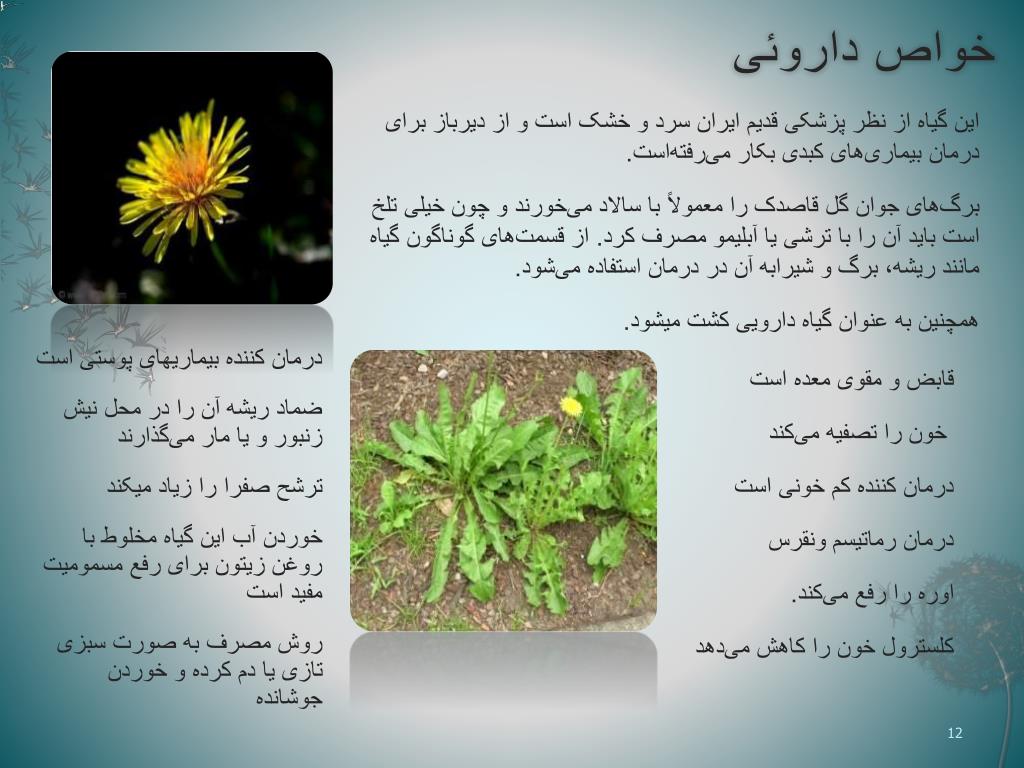 خواص داروئی

این گیاه از نظر پزشکی قدیم ایران سرد و خشک است و از دیرباز برای درمان بیماری‌های کبدی بکار می‌رفته‌است.

برگ‌های جوان گل قاصدک را معمولاً با سالاد می‌خورند و چون خیلی تلخ است باید آن را با ترشی یا آبلیمو مصرف کرد. از قسمت‌های گوناگون گیاه مانند ریشه، برگ و شیرابه آن در درمان استفاده می‌شود.

همچنین به عنوان گیاه دارویی کشت میشود.

قابض و مقوی معده است

خون را تصفیه می‌کند

درمان کننده کم خونی است

درمان رماتیسم ونقرس

اوره را رفع می‌کند.

کلسترول خون را کاهش می‌دهد

درمان کننده بیماریهای پوستی است

ضماد ریشه آن را در محل نیش زنبور و یا مار می‌گذارند

ترشح صفرا را زیاد میکند

خوردن آب این گیاه مخلوط با روغن زیتون برای رفع مسمومیت مفید است

روش مصرف به صورت سبزی تازی یا دم کرده و خوردن جوشانده

12